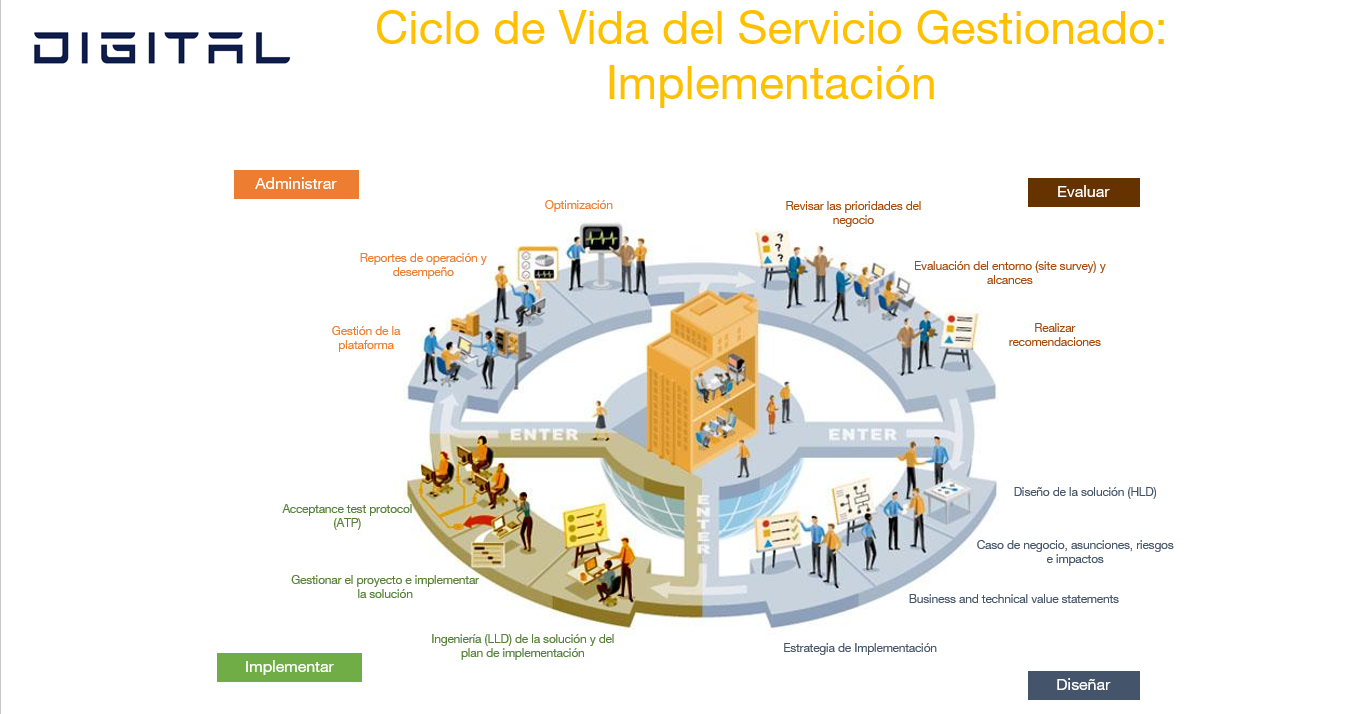 DIGITAL

Ciclo de Vida del Servicio Gestionado: Implementación

Administrar

Optimización

Reportes de operación y desempeño

Gestión de la plataforma

Evaluar

Revisar las prioridades del negocio

Evaluación del entorno (site survey) y alcances

Realizar recomendaciones

ENTER

ENTER

ENTER

Diseño de la solución (HLD)

Caso de negocio, asunciones, riesgos e impactos

Business and technical value statements

Estrategia de Implementación

Diseñar

Acceptance test protocol (ATP)

Gestionar el proyecto e implementar la solución

Ingeniería (LLD) de la solución y del plan de implementación

Implementar